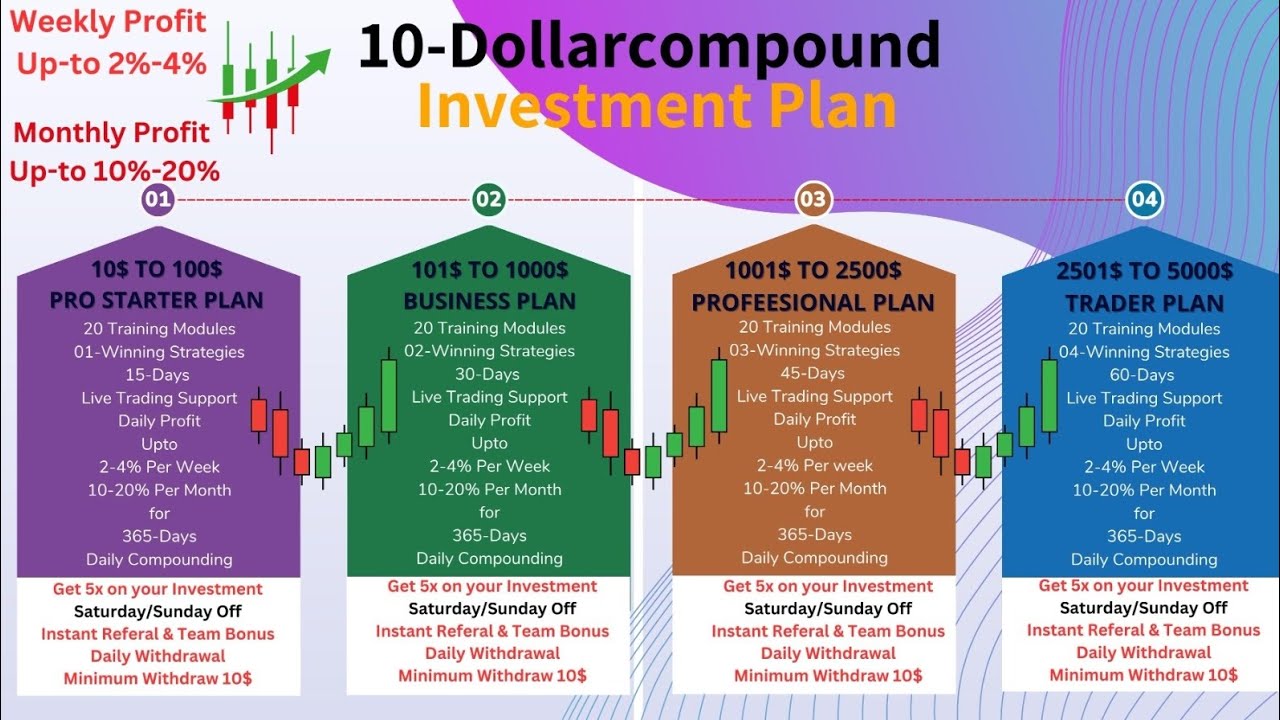 Weekly Profit
Up-to 2%-4%

Monthly Profit
Up-to 10%-20%

10-Dollarcompound
Investment Plan

01

10$ TO 100$
PRO STARTER PLAN
20 Training Modules
01-Winning Strategies
15-Days
Live Trading Support
Daily Profit
Upto
2-4% Per Week
10-20% Per Month
for
365-Days
Daily Compounding
Get 5x on your Investment
Saturday/Sunday Off
Instant Referal & Team Bonus
Daily Withdrawal
Minimum Withdraw 10$

02

101$ TO 1000$
BUSINESS PLAN
20 Training Modules
02-Winning Strategies
30-Days
Live Trading Support
Daily Profit
Upto
2-4% Per Week
10-20% Per Month
for
365-Days
Daily Compounding
Get 5x on your Investment
Saturday/Sunday Off
Instant Referal & Team Bonus
Daily Withdrawal
Minimum Withdraw 10$

03

1001$ TO 2500$
PROFEESIONAL PLAN
20 Training Modules
03-Winning Strategies
45-Days
Live Trading Support
Daily Profit
Upto
2-4% Per week
10-20% Per Month
for
365-Days
Daily Compounding
Get 5x on your Investment
Saturday/Sunday Off
Instant Referal & Team Bonus
Daily Withdrawal
Minimum Withdraw 10$

04

2501$ TO 5000$
TRADER PLAN
20 Training Modules
04-Winning Strategies
60-Days
Live Trading Support
Daily Profit
Upto
2-4% Per Week
10-20% Per Month
for
365-Days
Daily Compounding
Get 5x on your Investment
Saturday/Sunday Off
Instant Referal & Team Bonus
Daily Withdrawal
Minimum Withdraw 10$